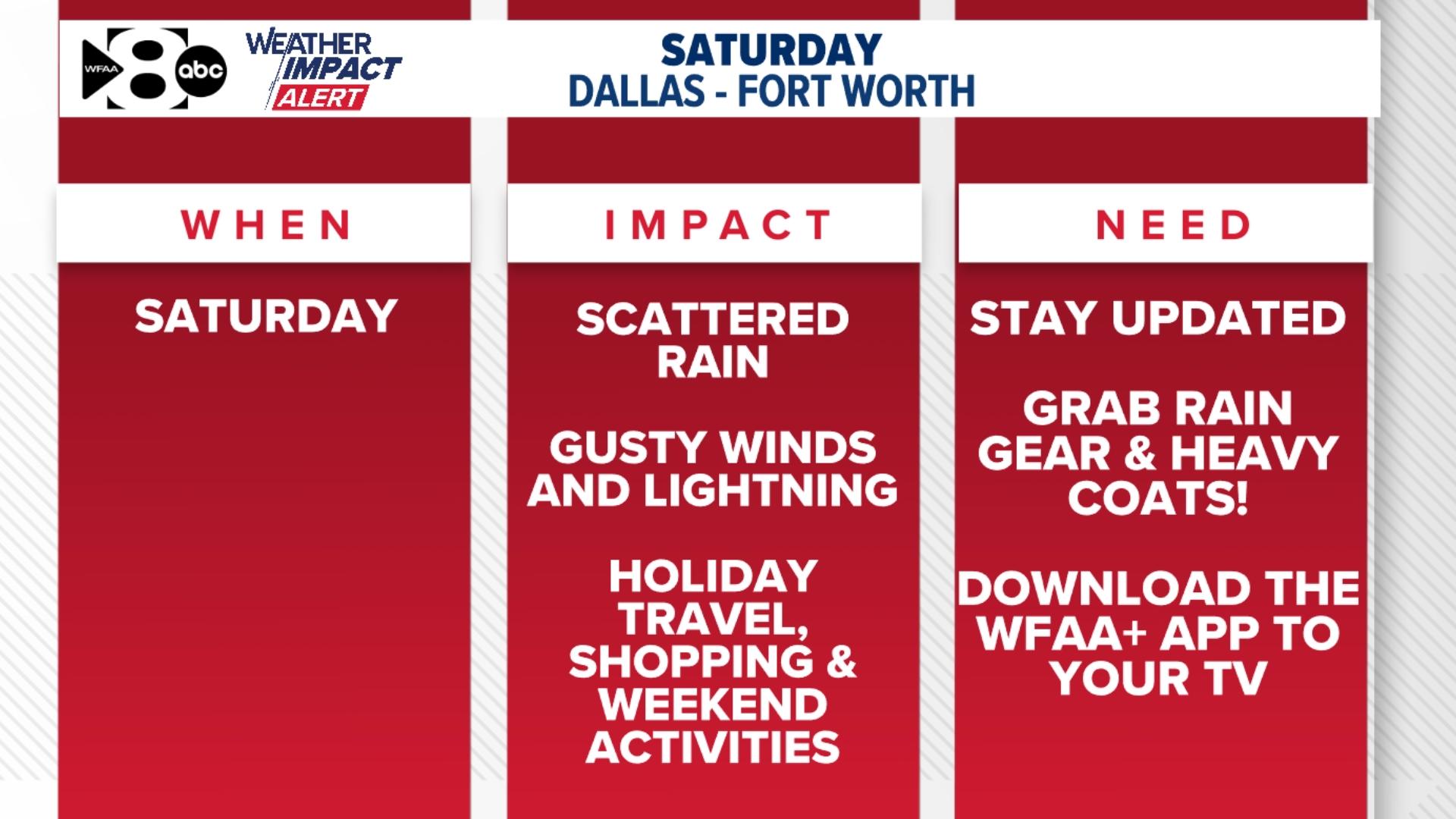 WFAA 8 abc

WEATHER IMPACT ALERT

SATURDAY
DALLAS - FORT WORTH

WHEN

SATURDAY

IMPACT

SCATTERED RAIN

GUSTY WINDS AND LIGHTNING

HOLIDAY TRAVEL, SHOPPING & WEEKEND ACTIVITIES

NEED

STAY UPDATED

GRAB RAIN GEAR & HEAVY COATS!

DOWNLOAD THE WFAA+ APP TO YOUR TV